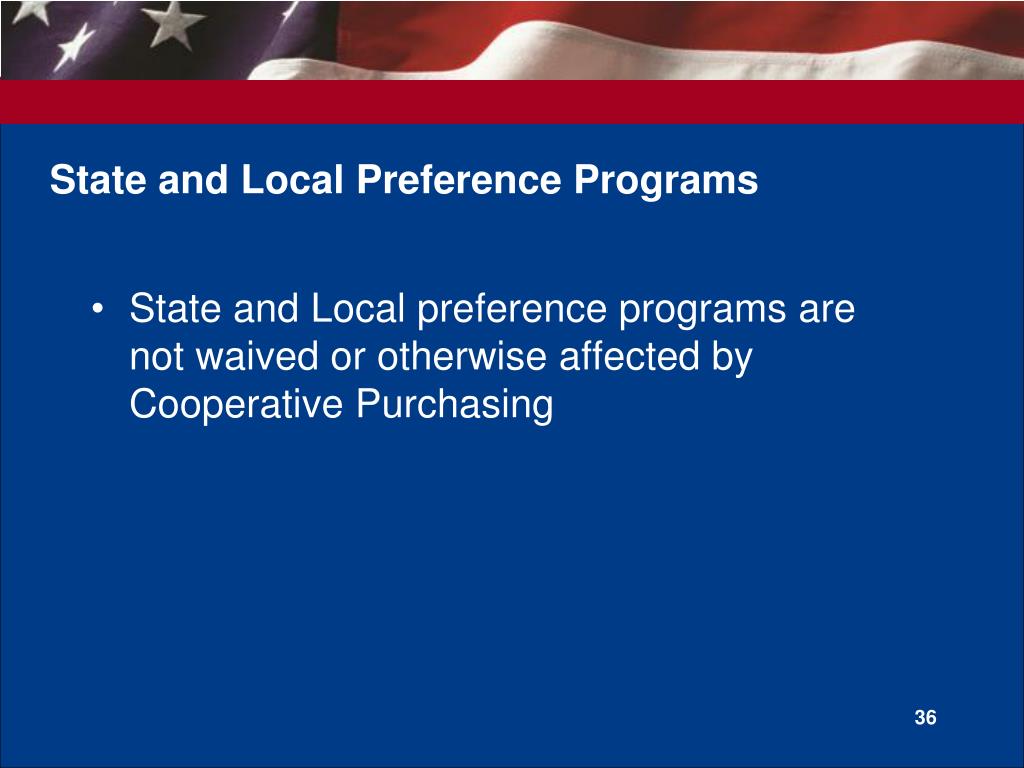 State and Local Preference Programs

• State and Local preference programs are not waived or otherwise affected by Cooperative Purchasing

36